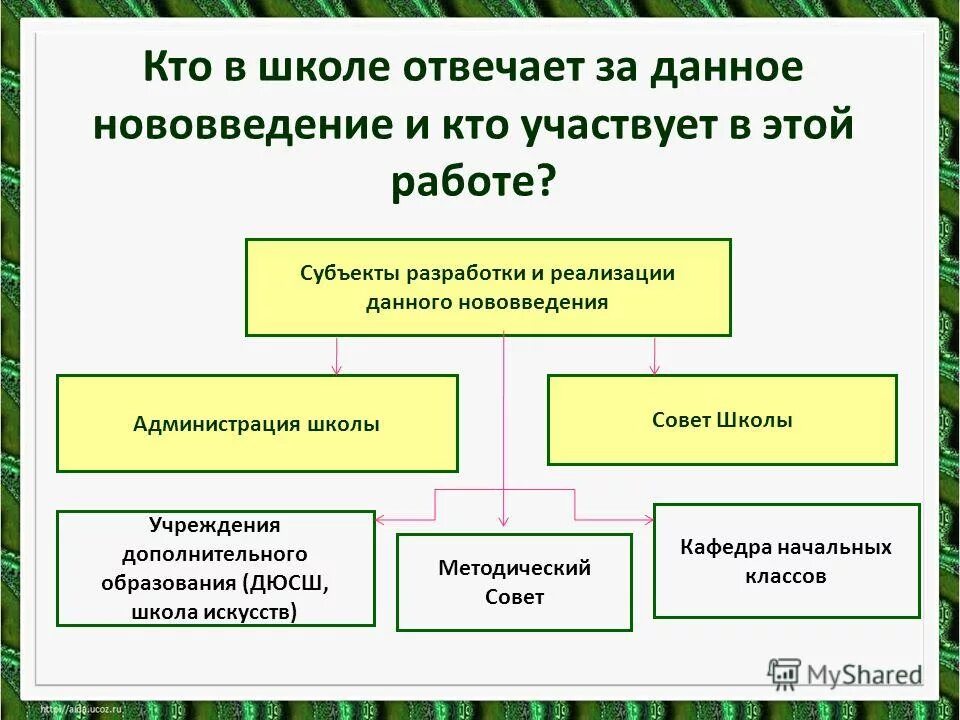 Кто в школе отвечает за данное нововведение и кто участвует в этой работе?

Субъекты разработки и реализации данного нововведения

Администрация школы

Совет Школы

Учреждения дополнительного образования (ДЮСШ, школа искусств)

Методический Совет

Кафедра начальных классов

MyShared

http://aida.ucoz.ru